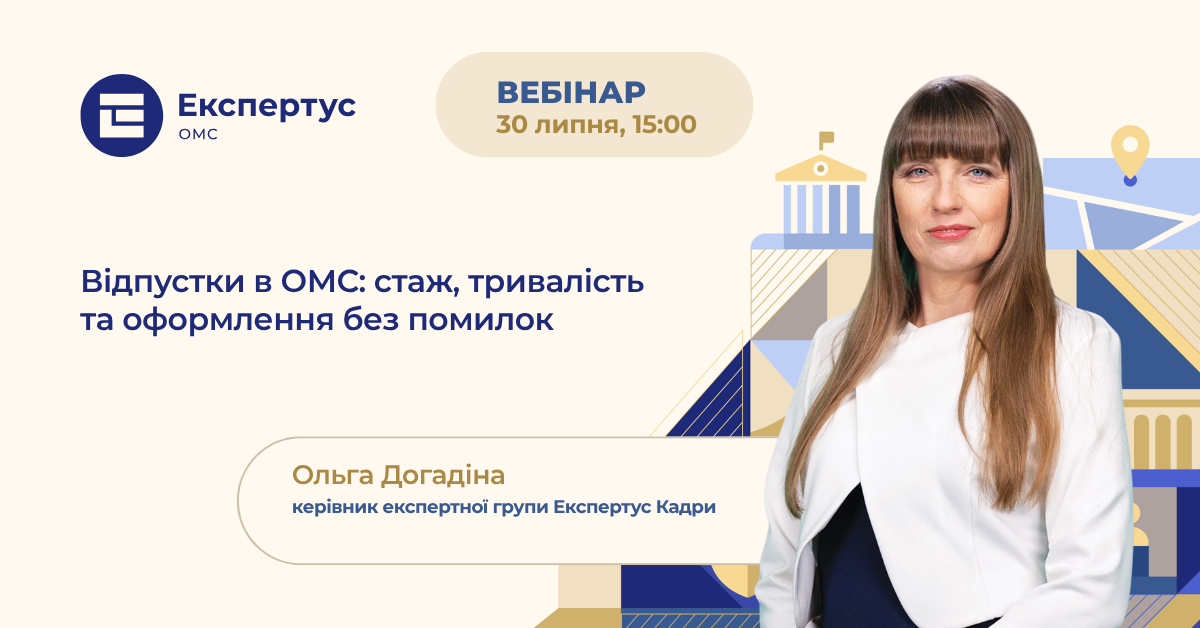 Експертус
ОМС

ВЕБІНАР
30 липня, 15:00

Відпустки в ОМС: стаж, тривалість та оформлення без помилок

Ольга Догадіна
керівник експертної групи Експертус Кадри